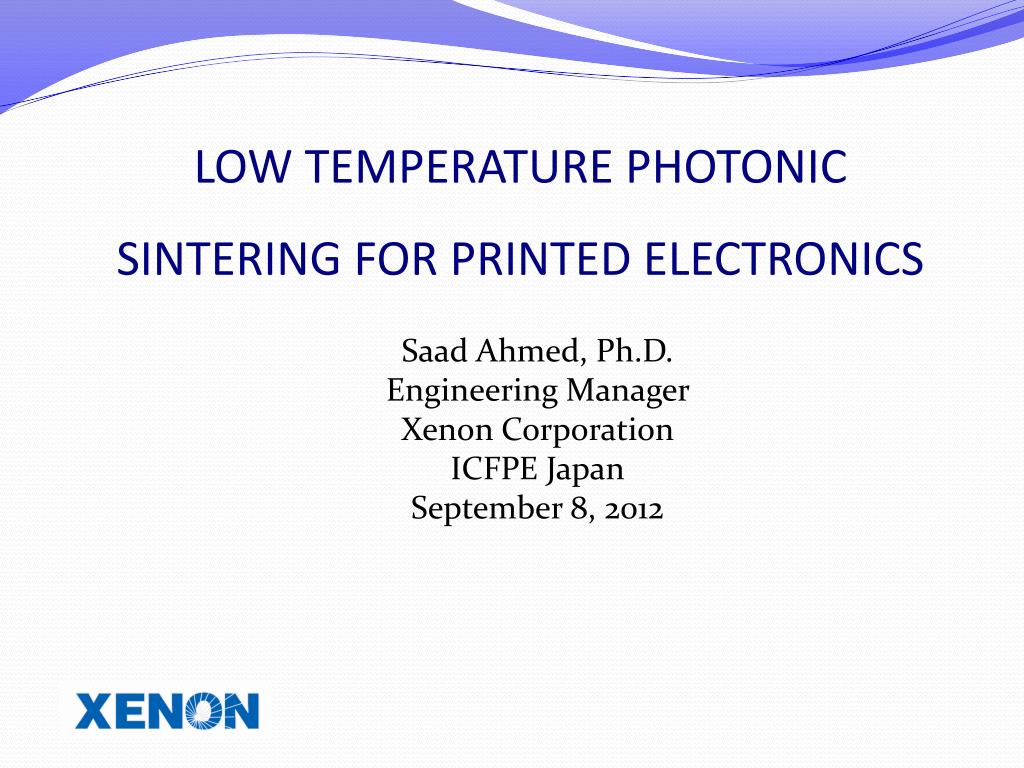 LOW TEMPERATURE PHOTONIC

SINTERING FOR PRINTED ELECTRONICS

Saad Ahmed, Ph.D.
Engineering Manager
Xenon Corporation
ICFPE Japan
September 8, 2012

XENON